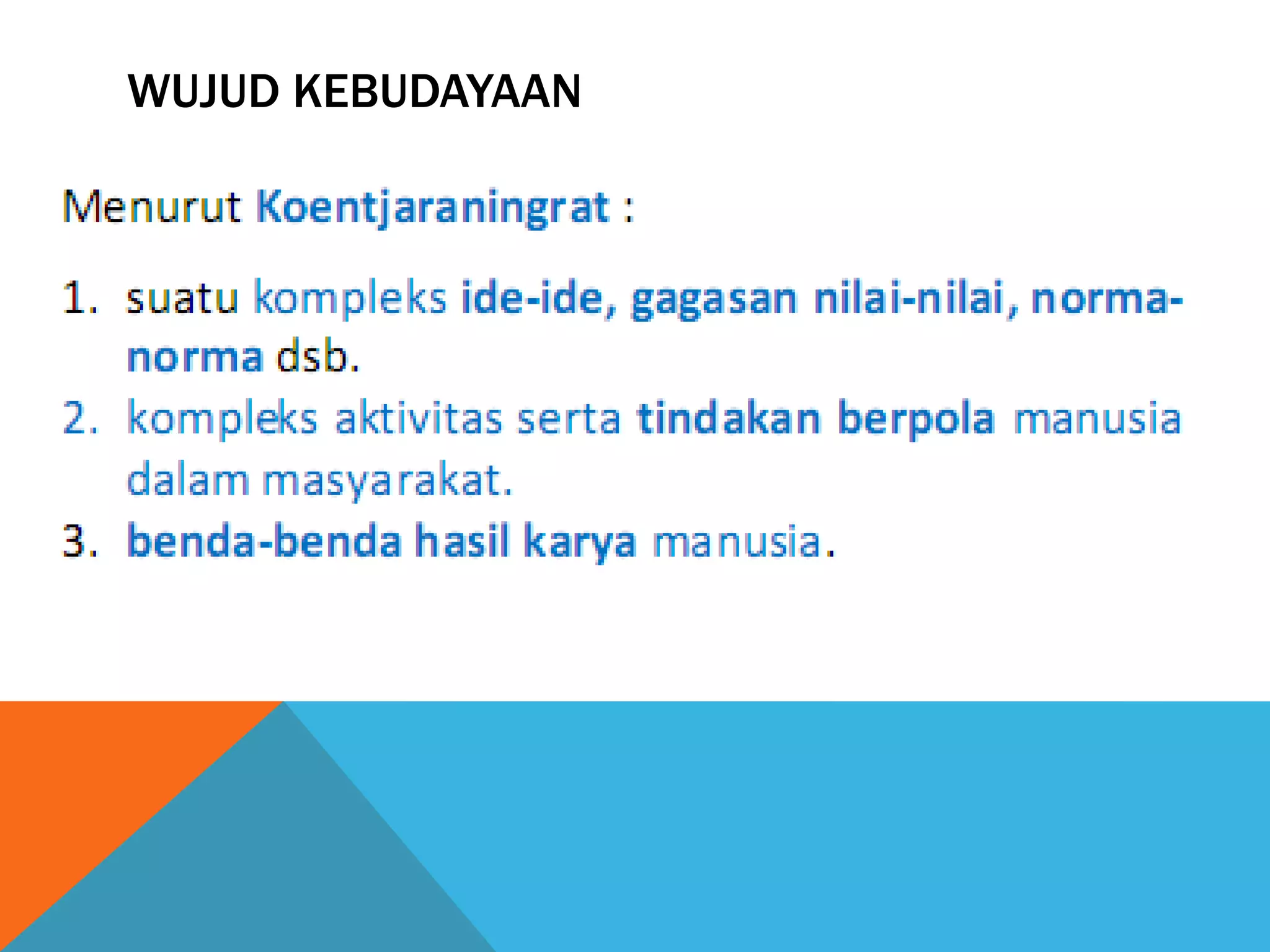 WUJUD KEBUDAYAAN

Menurut Koentjaraningrat :

1. suatu kompleks ide-ide, gagasan nilai-nilai, norma-norma dsb.
2. kompleks aktivitas serta tindakan berpola manusia dalam masyarakat.
3. benda-benda hasil karya manusia.